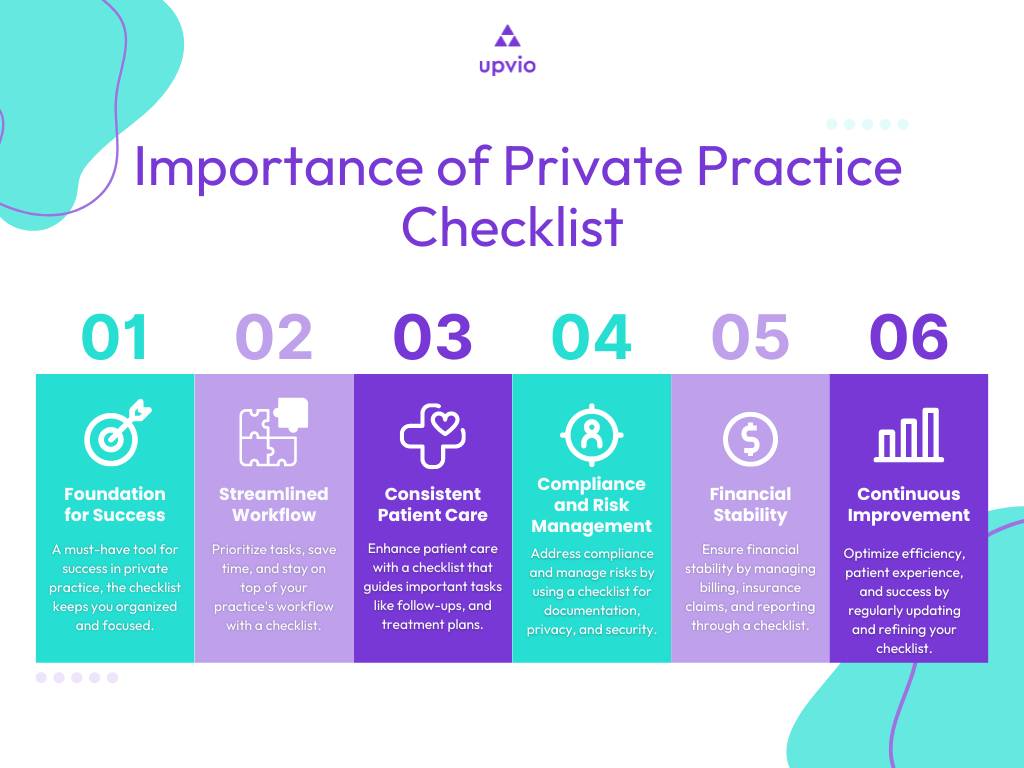 upvio

Importance of Private Practice Checklist

01

Foundation for Success

A must-have tool for success in private practice, the checklist keeps you organized and focused.

02

Streamlined Workflow

Prioritize tasks, save time, and stay on top of your practice's workflow with a checklist.

03

Consistent Patient Care

Enhance patient care with a checklist that guides important tasks like follow-ups, and treatment plans.

04

Compliance and Risk Management

Address compliance and manage risks by using a checklist for documentation, privacy, and security.

05

Financial Stability

Ensure financial stability by managing billing, insurance claims, and reporting through a checklist.

06

Continuous Improvement

Optimize efficiency, patient experience, and success by regularly updating and refining your checklist.